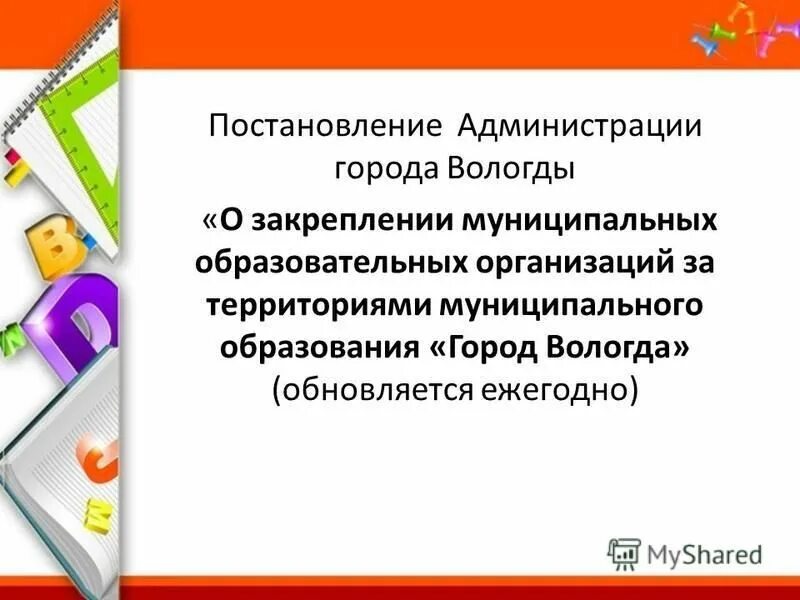 Постановление Администрации города Вологды

«О закреплении муниципальных образовательных организаций за территориями муниципального образования «Город Вологда» (обновляется ежегодно)

MyShared